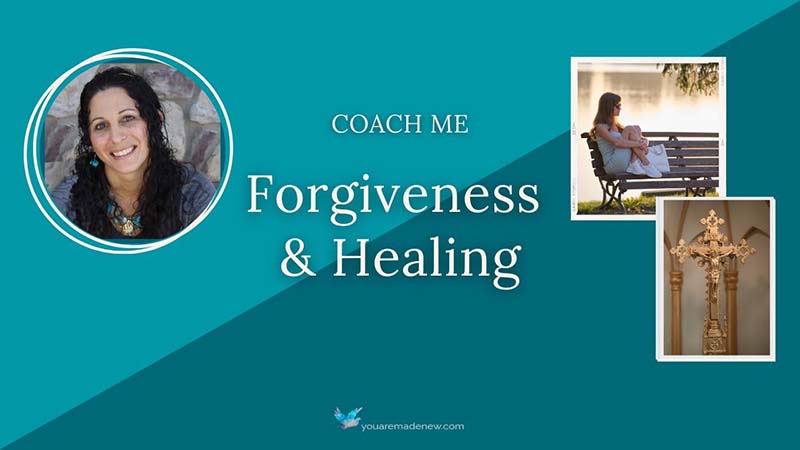 COACH ME

Forgiveness & Healing

youaremadenew.com